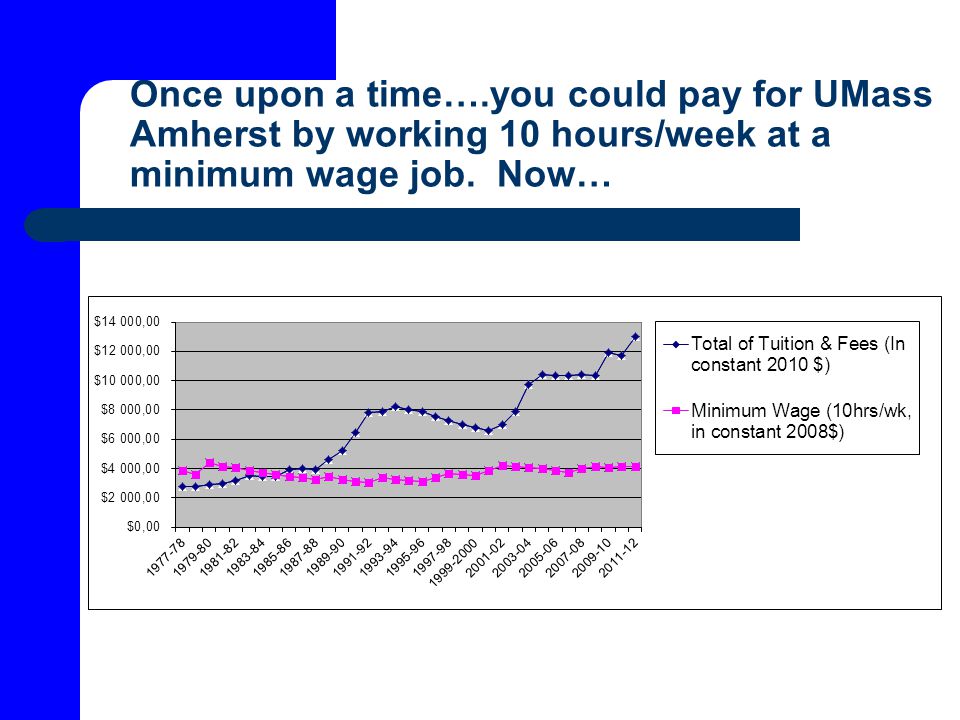 Once upon a time….you could pay for UMass Amherst by working 10 hours/week at a minimum wage job. Now…

$14 000,00
$12 000,00
$10 000,00
$8 000,00
$6 000,00
$4 000,00
$2 000,00
$0,00

1977-78
1979-80
1981-82
1983-84
1985-86
1987-88
1989-90
1991-92
1993-94
1995-96
1997-98
1999-2000
2001-02
2003-04
2005-06
2007-08
2009-10
2011-12

Total of Tuition & Fees (In constant 2010 $)

Minimum Wage (10hrs/wk, in constant 2008$)